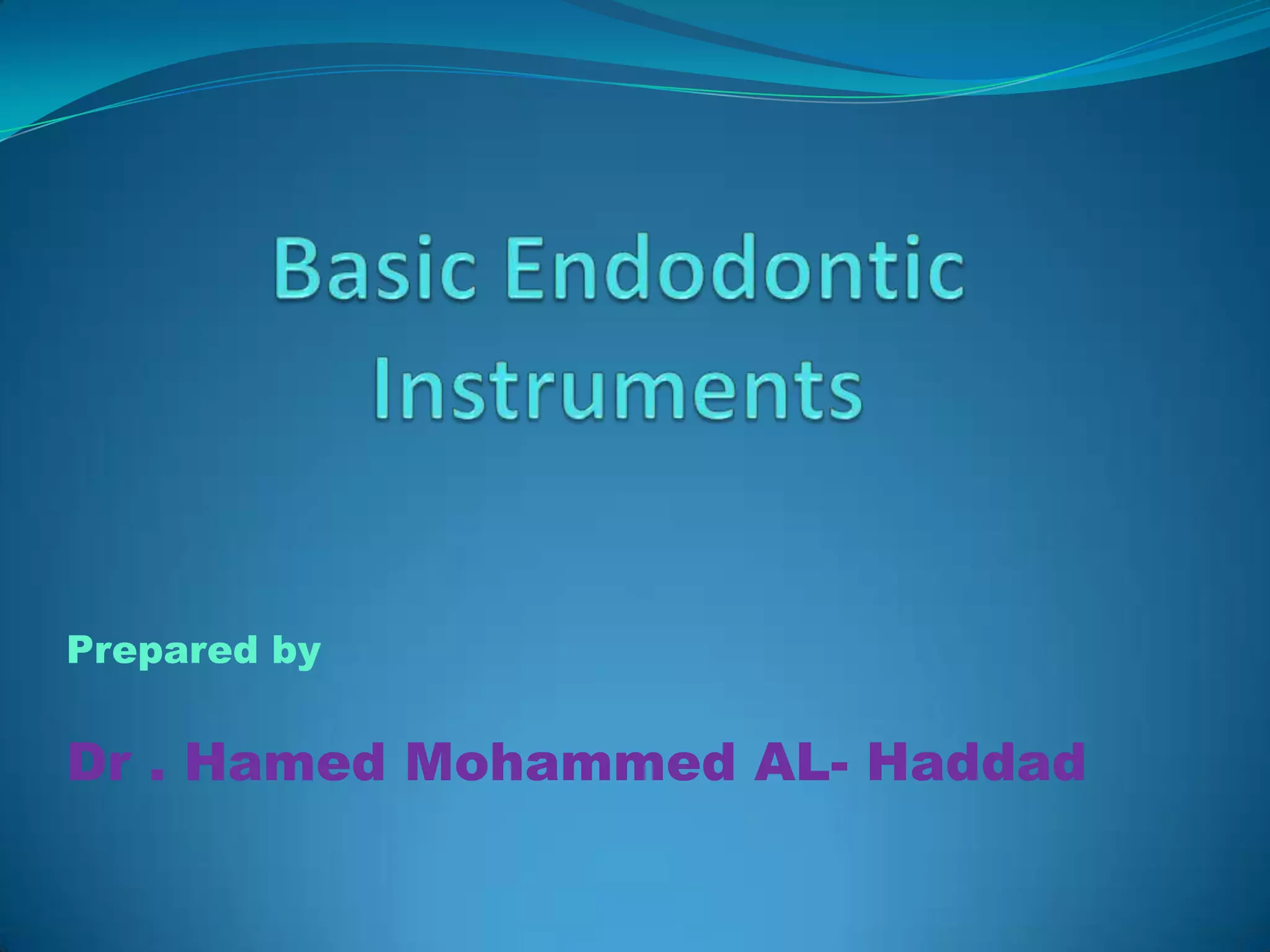 Basic Endodontic Instruments

Prepared by

Dr . Hamed Mohammed AL- Haddad